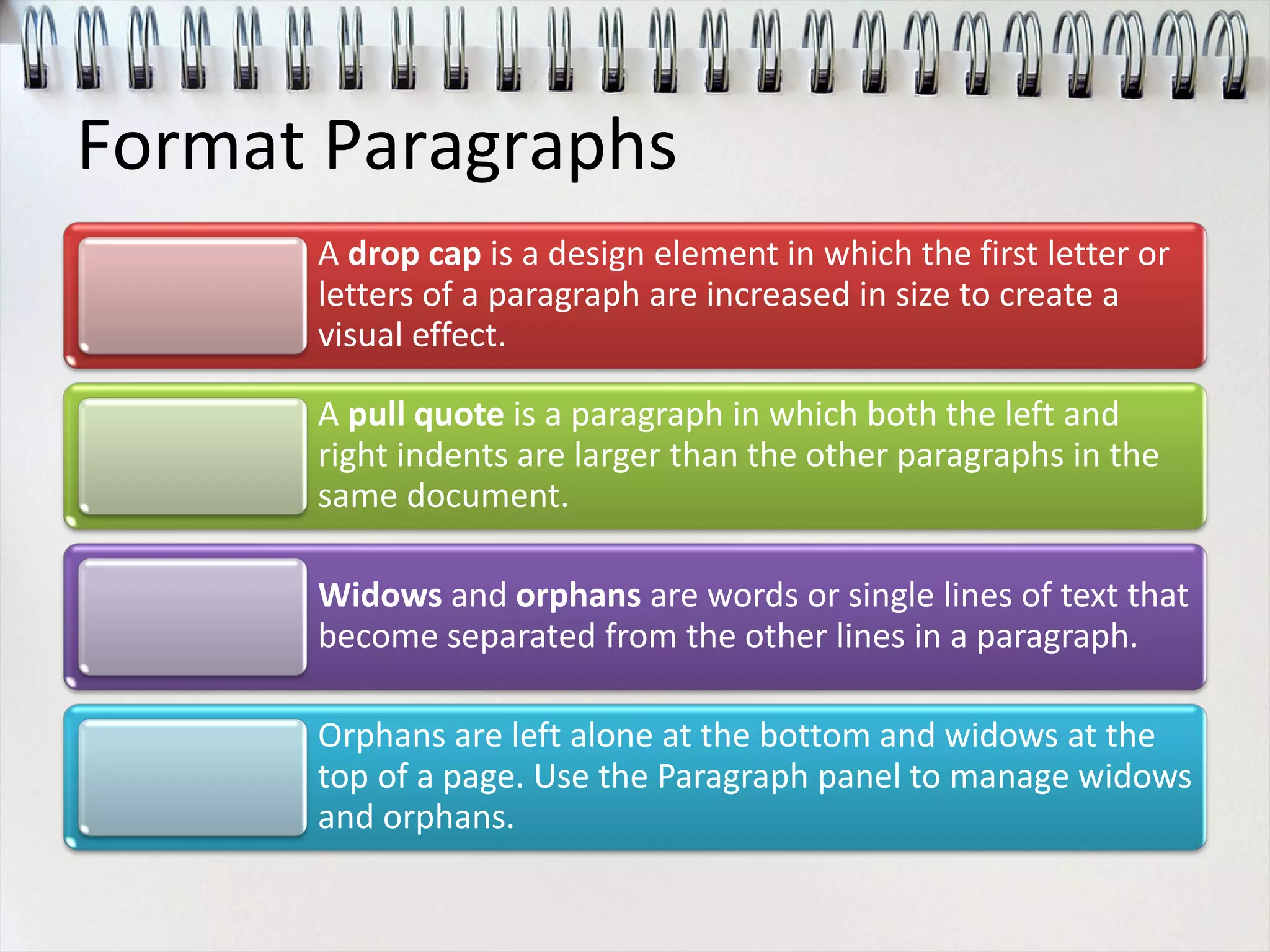 Format Paragraphs

A drop cap is a design element in which the first letter or letters of a paragraph are increased in size to create a visual effect.

A pull quote is a paragraph in which both the left and right indents are larger than the other paragraphs in the same document.

Widows and orphans are words or single lines of text that become separated from the other lines in a paragraph.

Orphans are left alone at the bottom and widows at the top of a page. Use the Paragraph panel to manage widows and orphans.